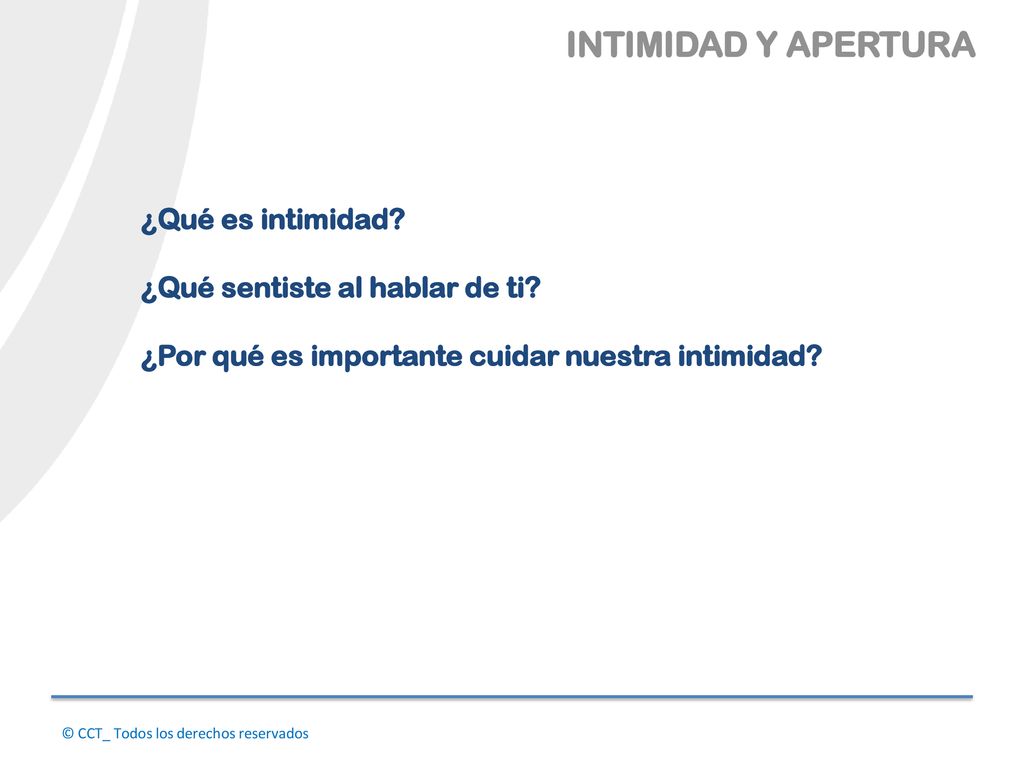 INTIMIDAD Y APERTURA

¿Qué es intimidad?

¿Qué sentiste al hablar de ti?

¿Por qué es importante cuidar nuestra intimidad?

© CCT_ Todos los derechos reservados